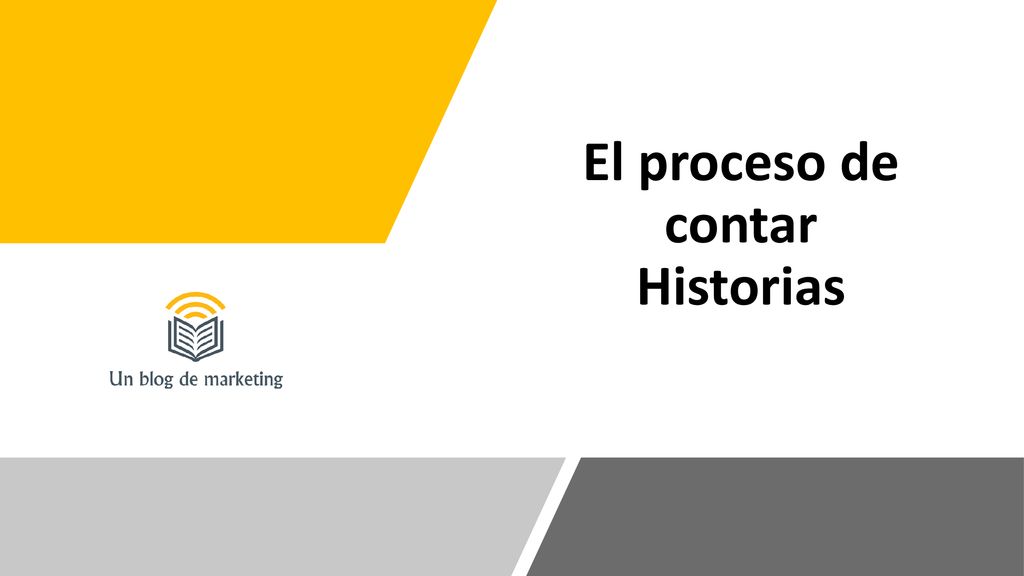 El proceso de contar Historias

Un blog de marketing